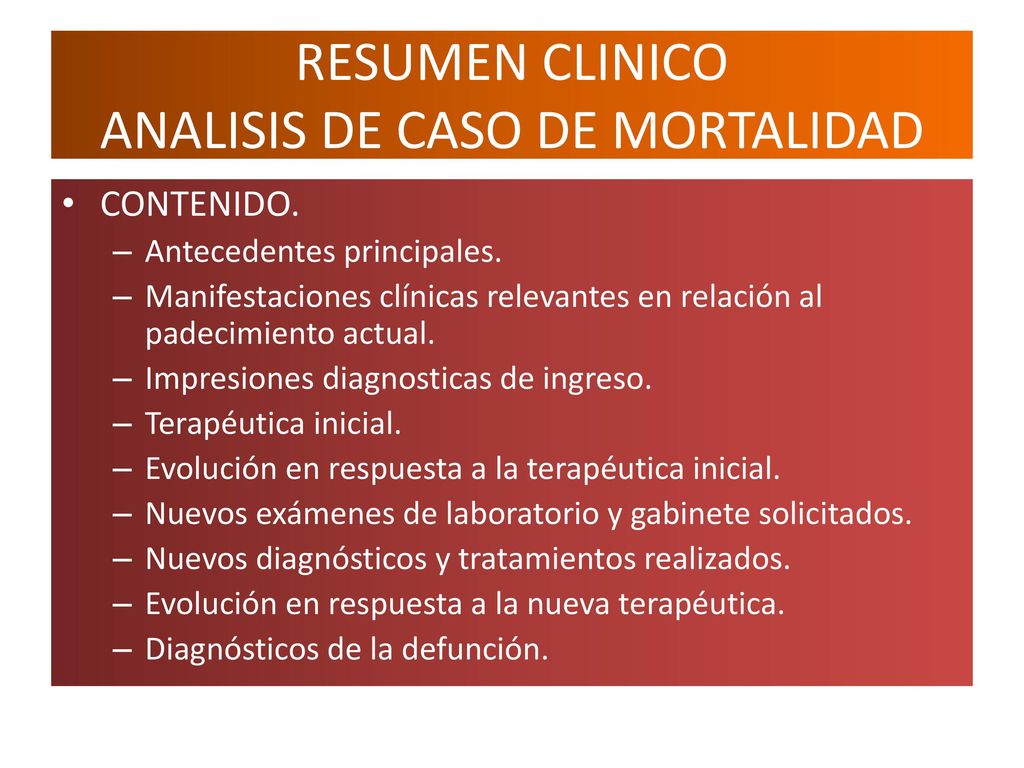 RESUMEN CLINICO
ANALISIS DE CASO DE MORTALIDAD

• CONTENIDO.
– Antecedentes principales.
– Manifestaciones clínicas relevantes en relación al padecimiento actual.
– Impresiones diagnosticas de ingreso.
– Terapéutica inicial.
– Evolución en respuesta a la terapéutica inicial.
– Nuevos exámenes de laboratorio y gabinete solicitados.
– Nuevos diagnósticos y tratamientos realizados.
– Evolución en respuesta a la nueva terapéutica.
– Diagnósticos de la defunción.